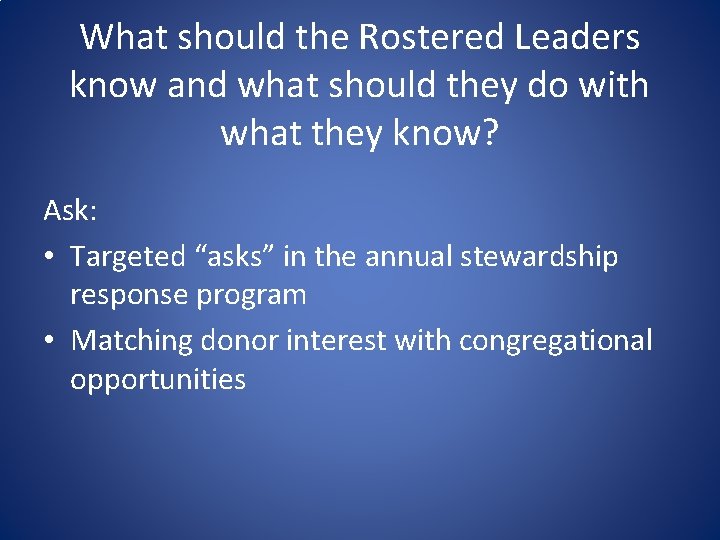 What should the Rostered Leaders know and what should they do with what they know?

Ask:

• Targeted “asks” in the annual stewardship response program
• Matching donor interest with congregational opportunities